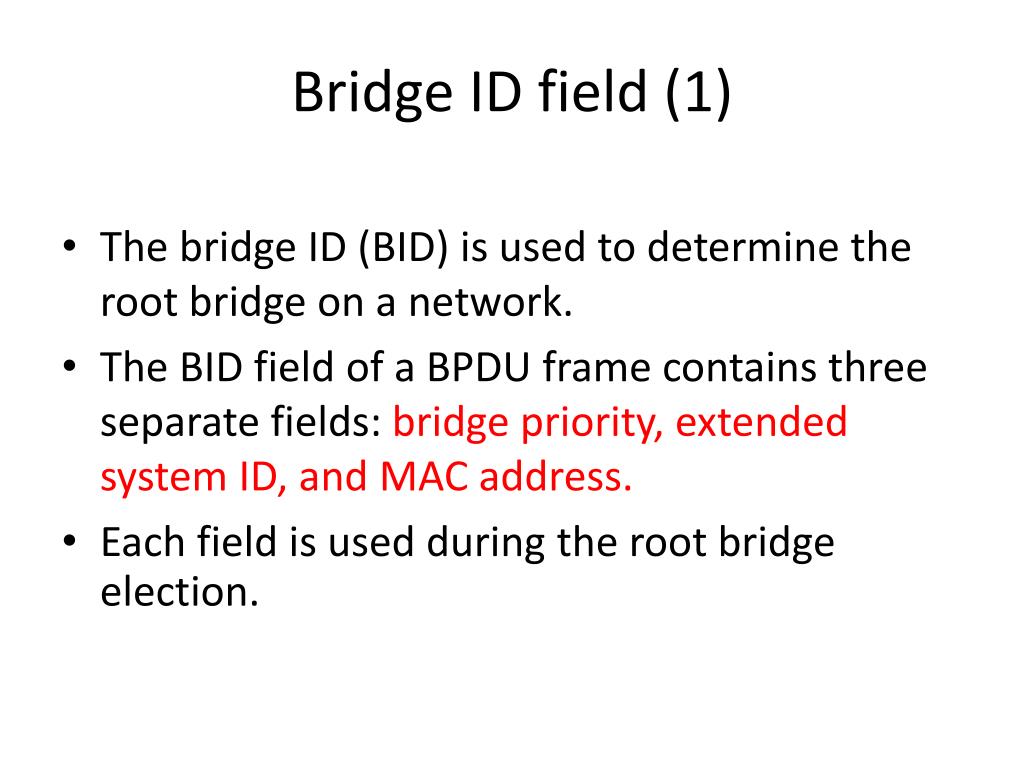 Bridge ID field (1)

• The bridge ID (BID) is used to determine the root bridge on a network.
• The BID field of a BPDU frame contains three separate fields: bridge priority, extended system ID, and MAC address.
• Each field is used during the root bridge election.